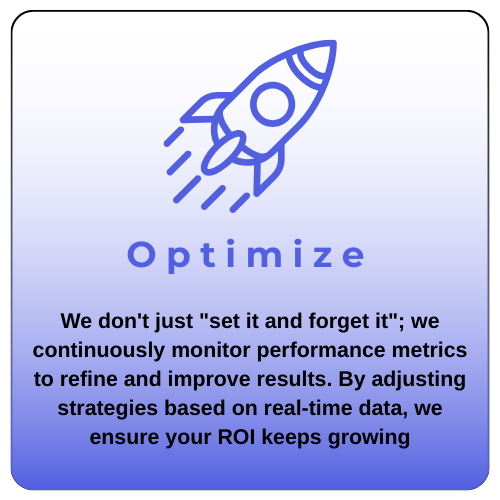 Optimize

We don't just "set it and forget it"; we continuously monitor performance metrics to refine and improve results. By adjusting strategies based on real-time data, we ensure your ROI keeps growing